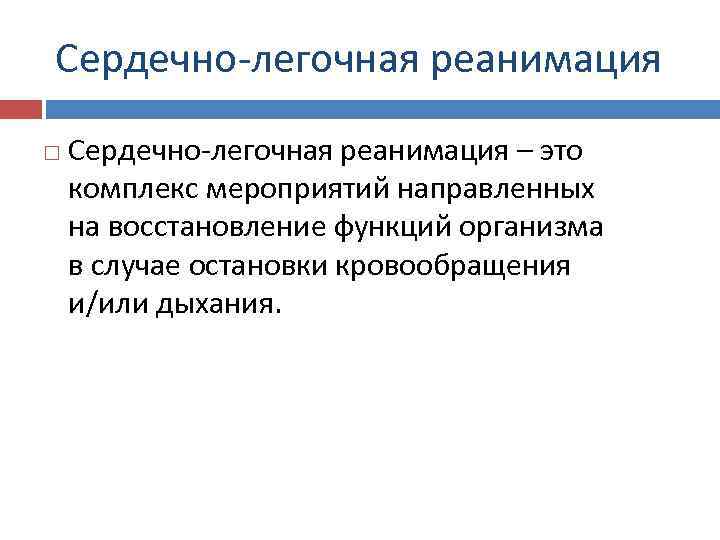 Сердечно-легочная реанимация

Сердечно-легочная реанимация – это комплекс мероприятий направленных на восстановление функций организма в случае остановки кровообращения и/или дыхания.